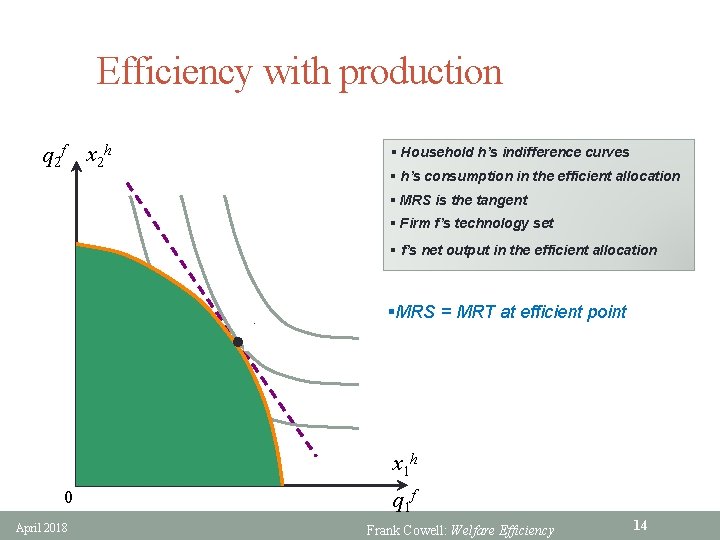 Efficiency with production

$q_2^f$ $x_2^h$

▪ Household h's indifference curves
▪ h's consumption in the efficient allocation
▪ MRS is the tangent
▪ Firm f's technology set
▪ f's net output in the efficient allocation

▪MRS = MRT at efficient point

$x_1^h$
0
$q_1^f$

April 2018

Frank Cowell: Welfare Efficiency

14